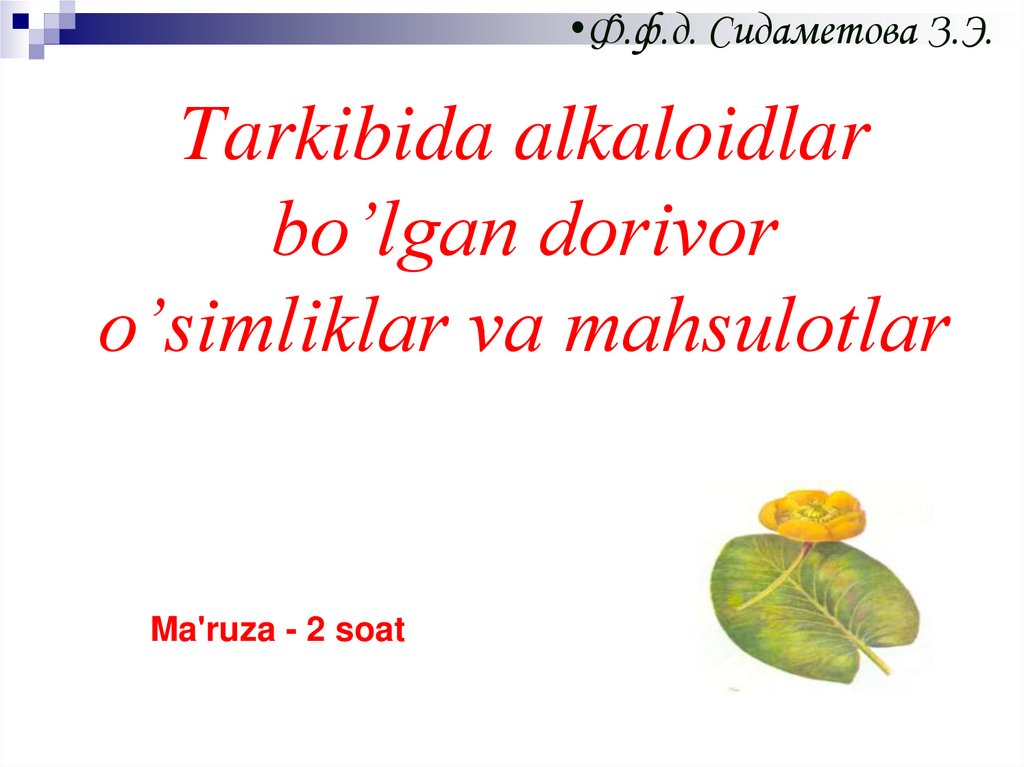 •Ф.ф.д. Сидаметова З.Э.

Tarkibida alkaloidlar bo’lgan dorivor o’simliklar va mahsulotlar

Ma'ruza - 2 soat